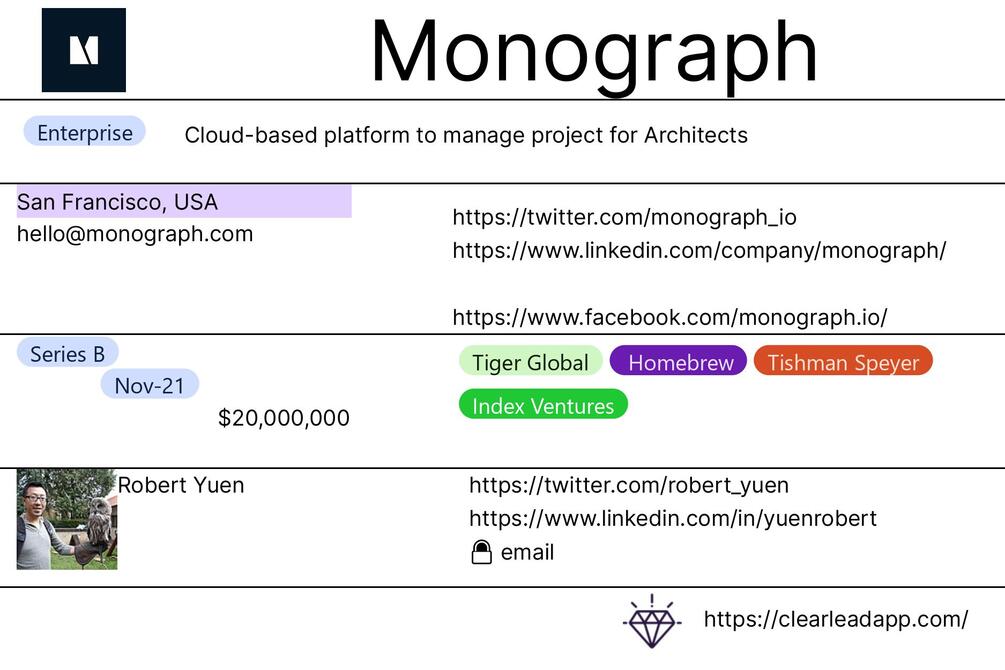 Monograph

Enterprise

Cloud-based platform to manage project for Architects

San Francisco, USA
hello@monograph.com

https://twitter.com/monograph_io
https://www.linkedin.com/company/monograph/

https://www.facebook.com/monograph.io/

Series B
Nov-21
$20,000,000

Tiger Global
Homebrew
Tishman Speyer
Index Ventures

Robert Yuen

https://twitter.com/robert_yuen
https://www.linkedin.com/in/yuenrobert
email

https://clearleadapp.com/